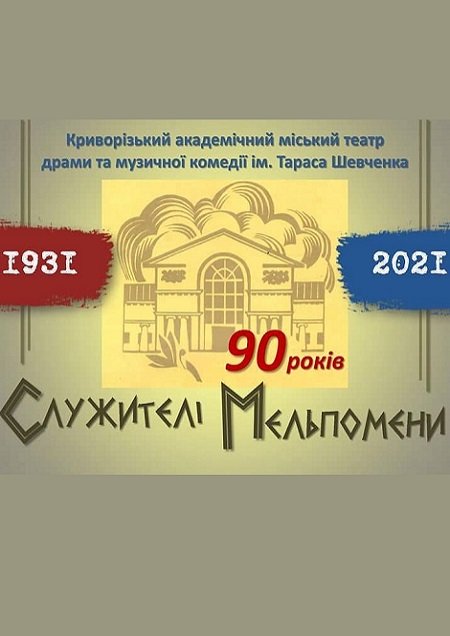 Криворізький академічний міський театр драми та музичної комедії ім. Тараса Шевченка

1931

2021

90 років

Служителі Мельпомени